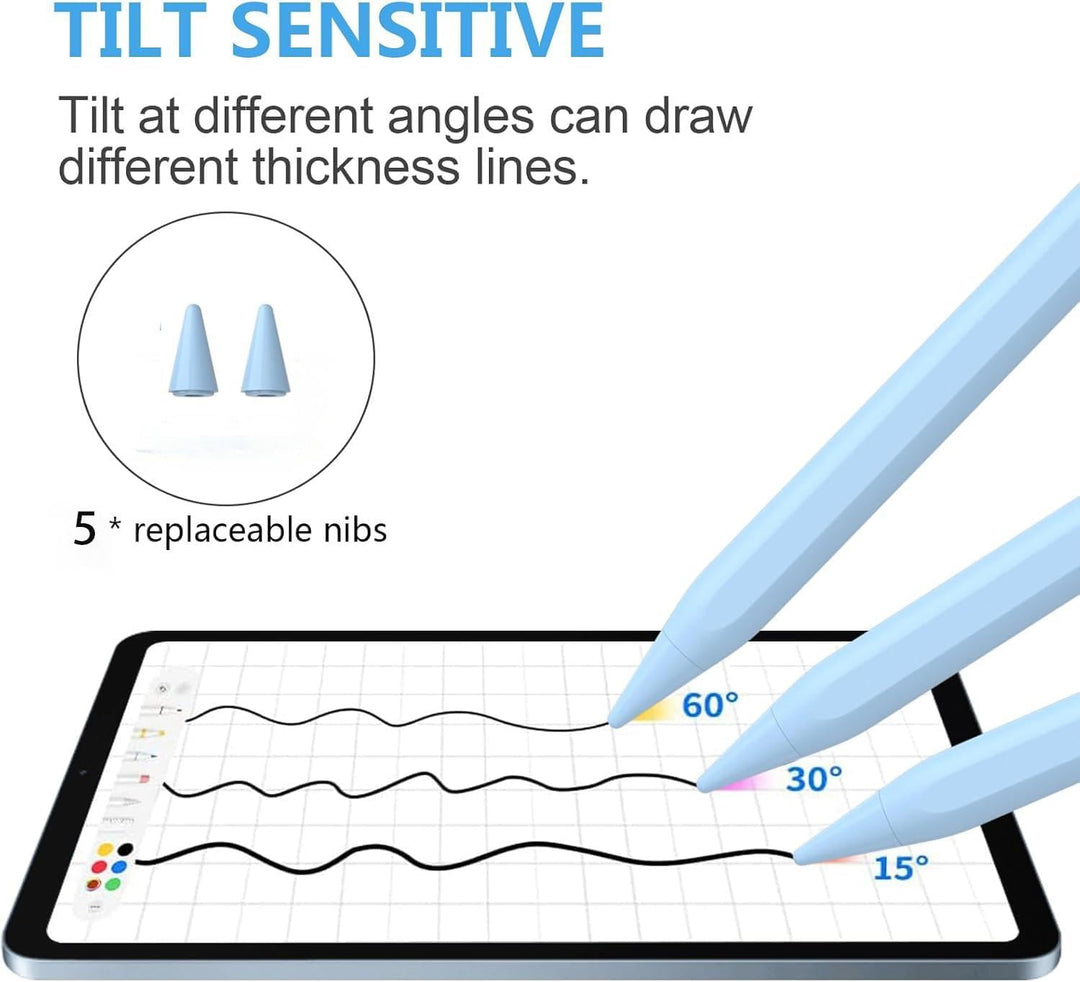 TILT SENSITIVE

Tilt at different angles can draw different thickness lines.

5 * replaceable nibs

60°

30°

15°